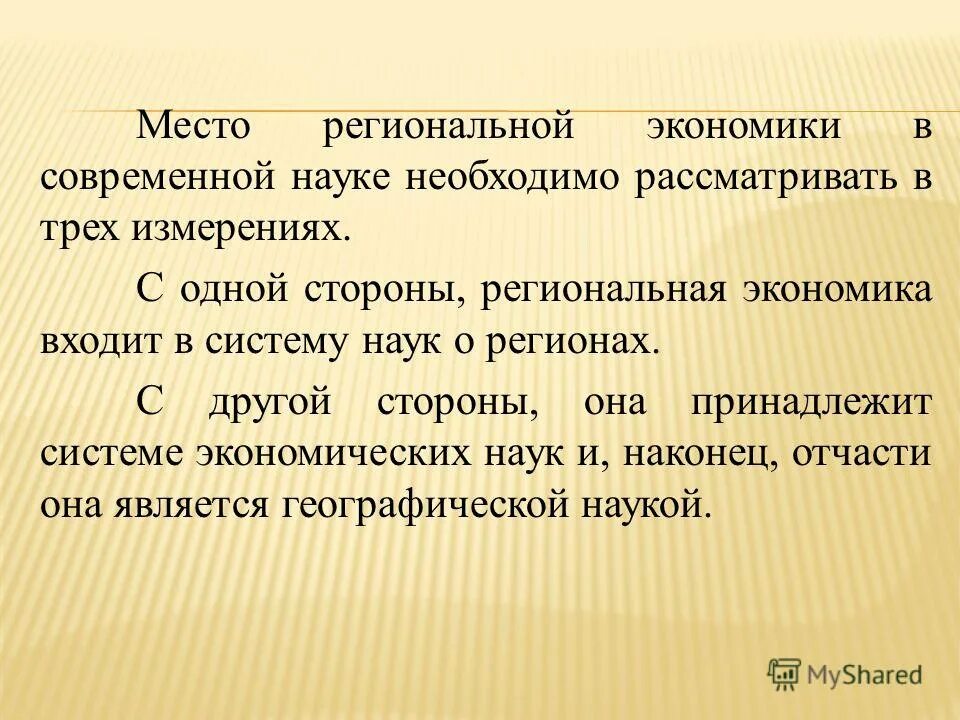 Место региональной экономики в современной науке необходимо рассматривать в трех измерениях.

С одной стороны, региональная экономика входит в систему наук о регионах.

С другой стороны, она принадлежит системе экономических наук и, наконец, отчасти она является географической наукой.

MyShared